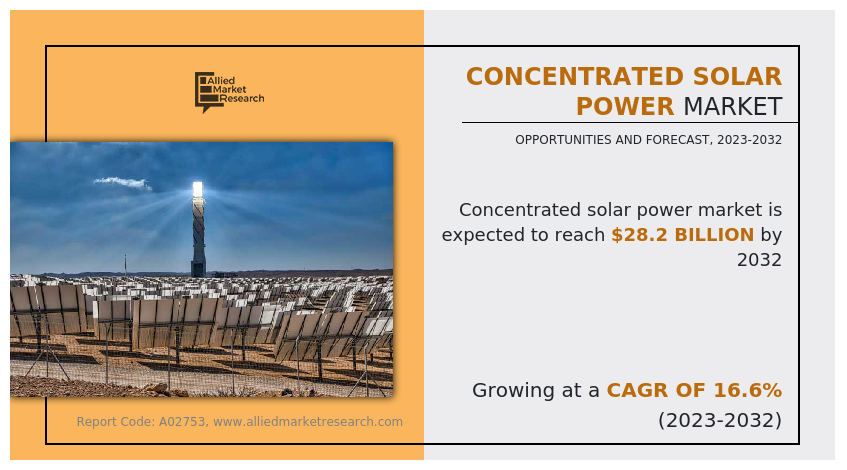 Allied Market Research

CONCENTRATED SOLAR POWER MARKET

OPPORTUNITIES AND FORECAST, 2023-2032

Concentrated solar power market is expected to reach $28.2 BILLION by 2032

Growing at a CAGR OF 16.6% (2023-2032)

Report Code: A02753, www.alliedmarketresearch.com